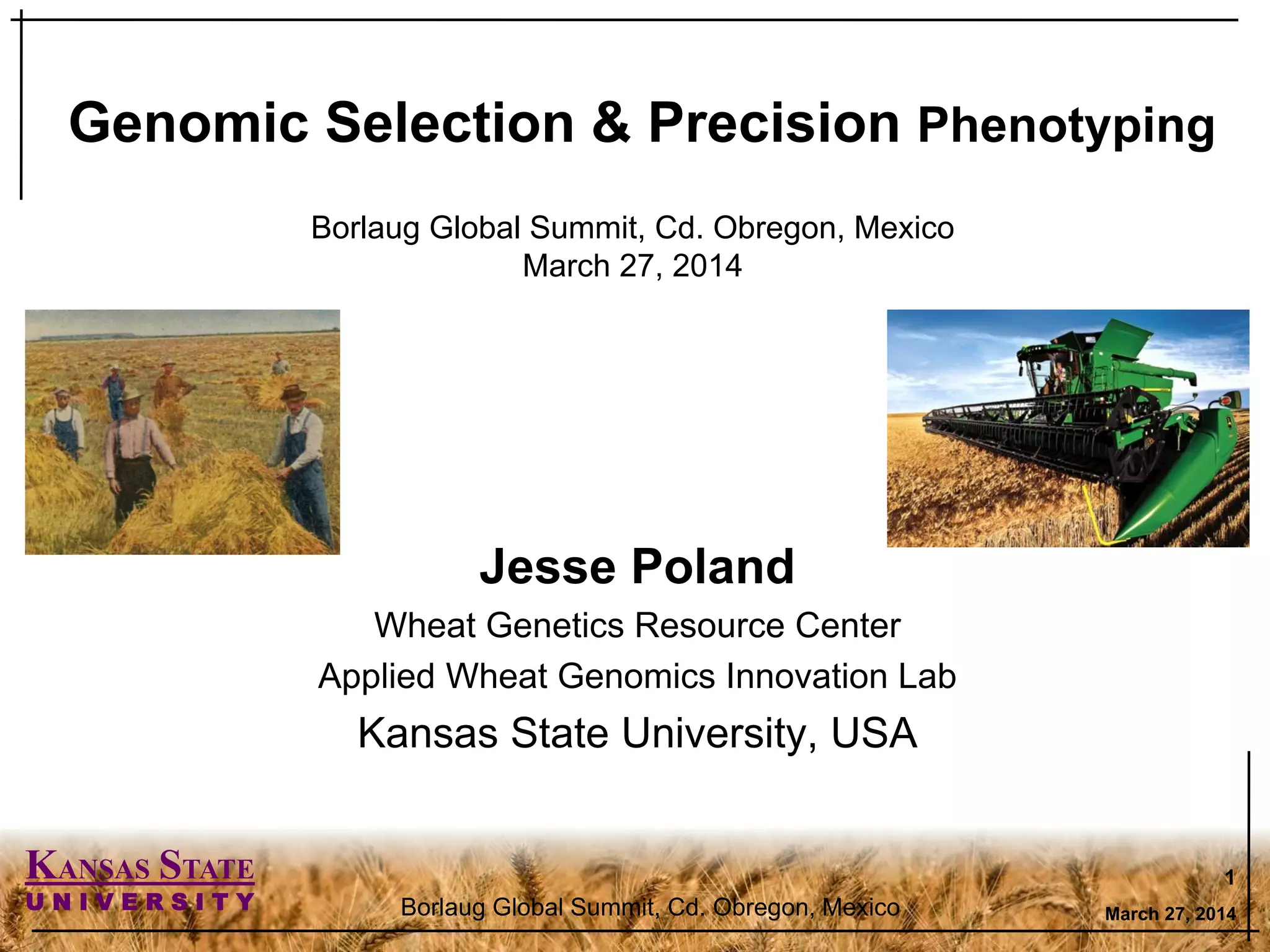 Genomic Selection & Precision Phenotyping

Borlaug Global Summit, Cd. Obregon, Mexico
March 27, 2014

Jesse Poland

Wheat Genetics Resource Center

Applied Wheat Genomics Innovation Lab

Kansas State University, USA

KANSAS STATE
UNIVERSITY

Borlaug Global Summit, Cd. Obregon, Mexico

1

March 27, 2014